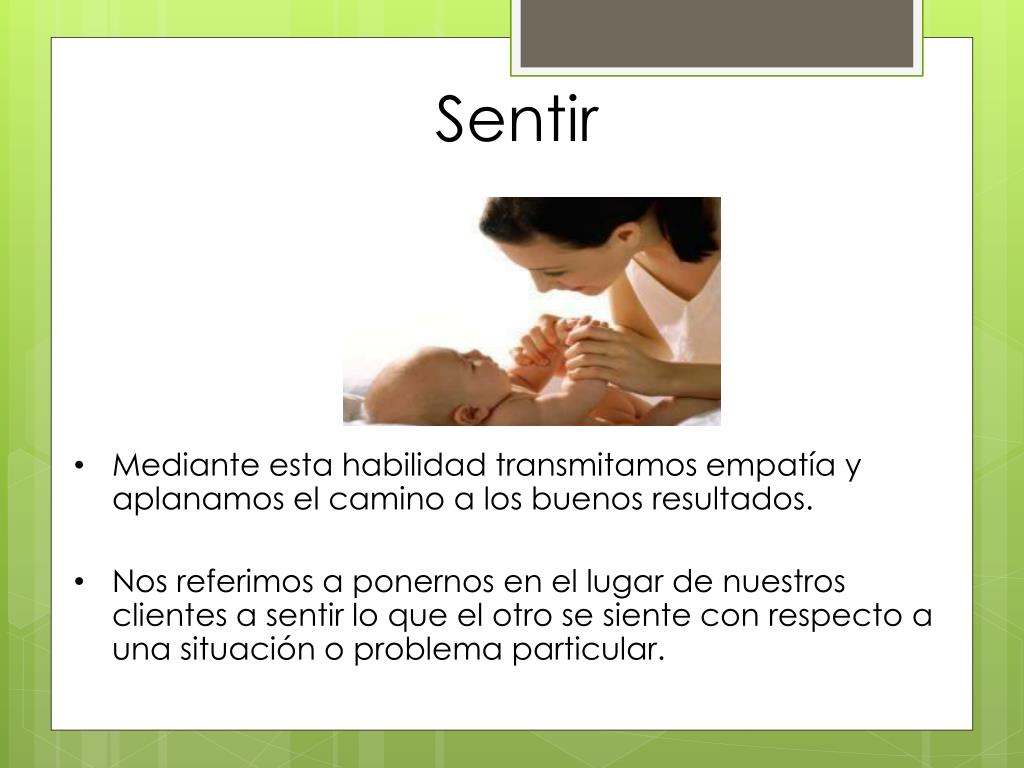 Sentir

• Mediante esta habilidad transmitamos empatía y aplanamos el camino a los buenos resultados.

• Nos referimos a ponernos en el lugar de nuestros clientes a sentir lo que el otro se siente con respecto a una situación o problema particular.